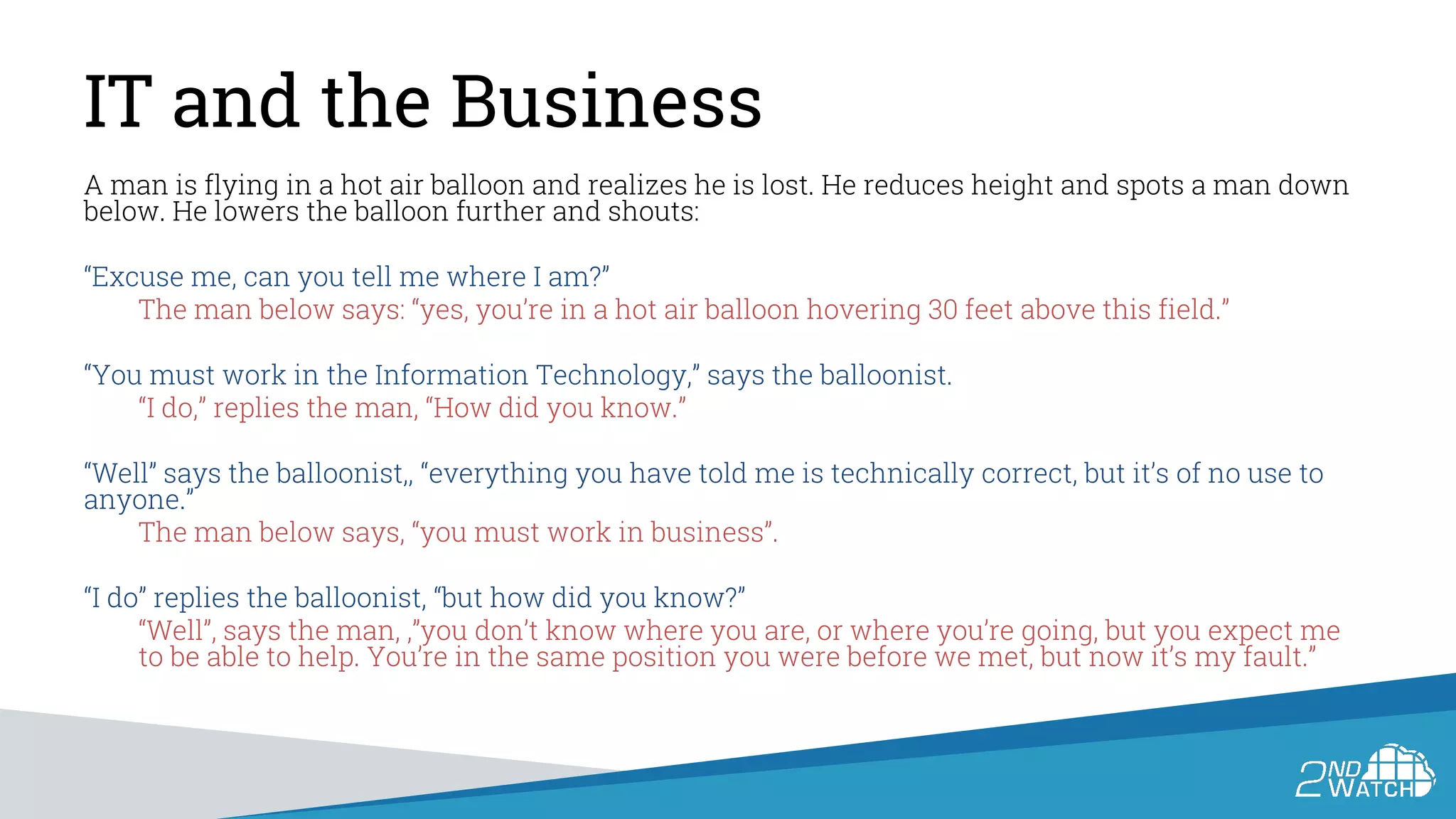 IT and the Business

A man is flying in a hot air balloon and realizes he is lost. He reduces height and spots a man down below. He lowers the balloon further and shouts:

“Excuse me, can you tell me where I am?”

The man below says: “yes, you’re in a hot air balloon hovering 30 feet above this field.”

“You must work in the Information Technology,” says the balloonist.

“I do,” replies the man, “How did you know.”

“Well” says the balloonist,, “everything you have told me is technically correct, but it’s of no use to anyone.”

The man below says, “you must work in business”.

“I do” replies the balloonist, “but how did you know?”

“Well”, says the man, ,”you don’t know where you are, or where you’re going, but you expect me to be able to help. You’re in the same position you were before we met, but now it’s my fault.”

2ND WATCH